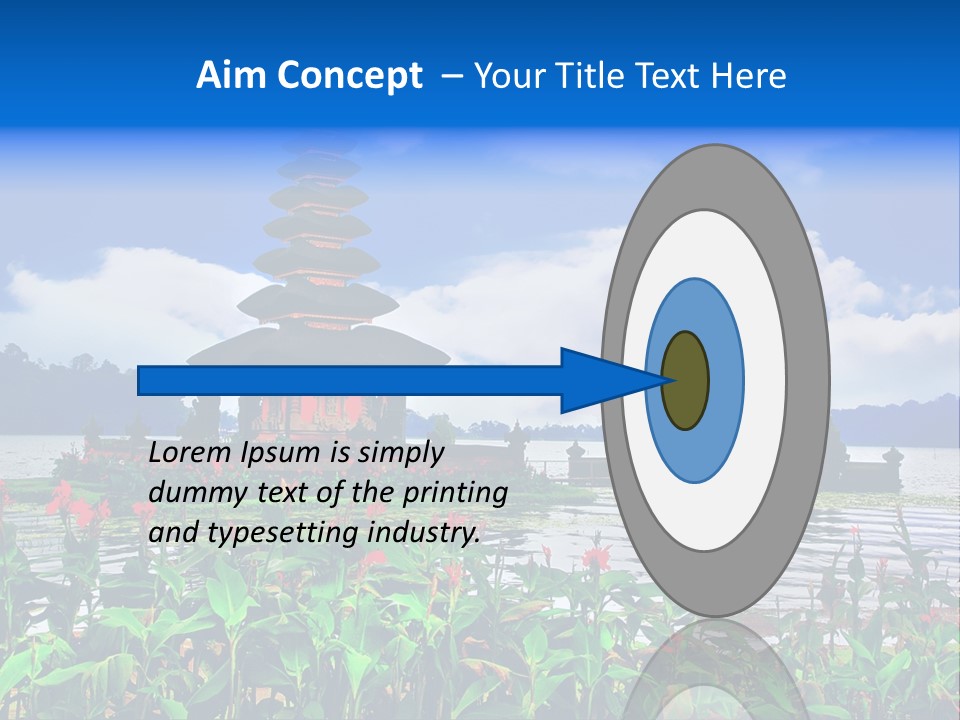 Aim Concept – Your Title Text Here

Lorem Ipsum is simply dummy text of the printing and typesetting industry.